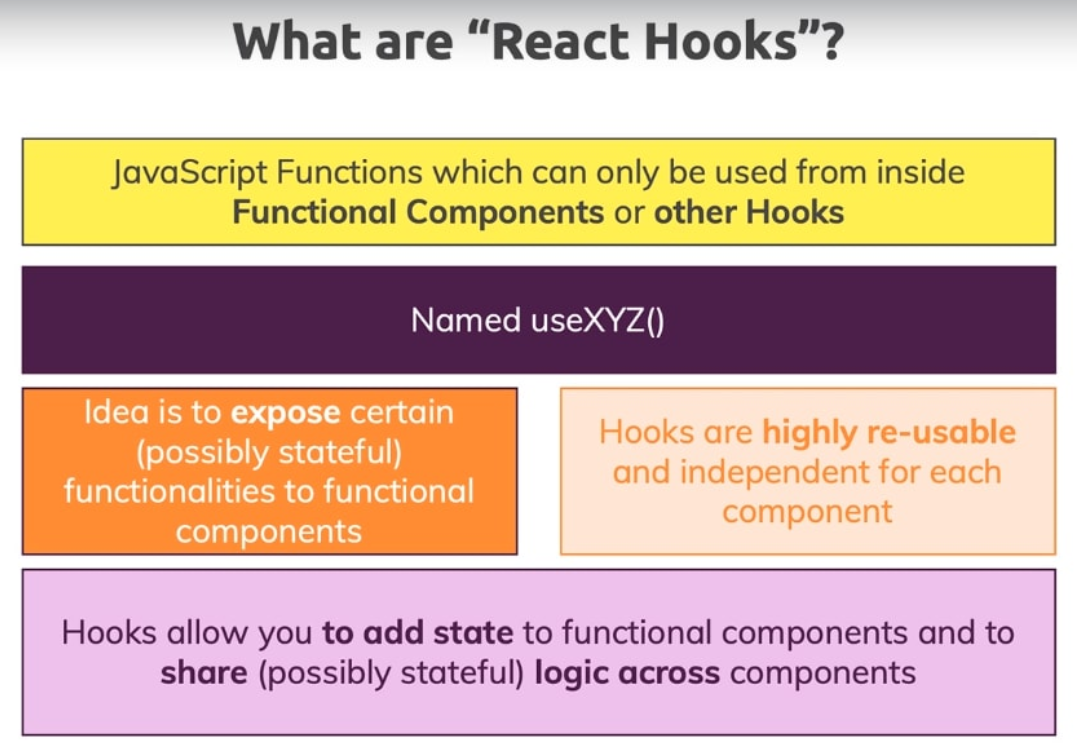 What are “React Hooks”?

JavaScript Functions which can only be used from inside Functional Components or other Hooks

Named useXYZ()

Idea is to expose certain (possibly stateful) functionalities to functional components

Hooks are highly re-usable and independent for each component

Hooks allow you to add state to functional components and to share (possibly stateful) logic across components